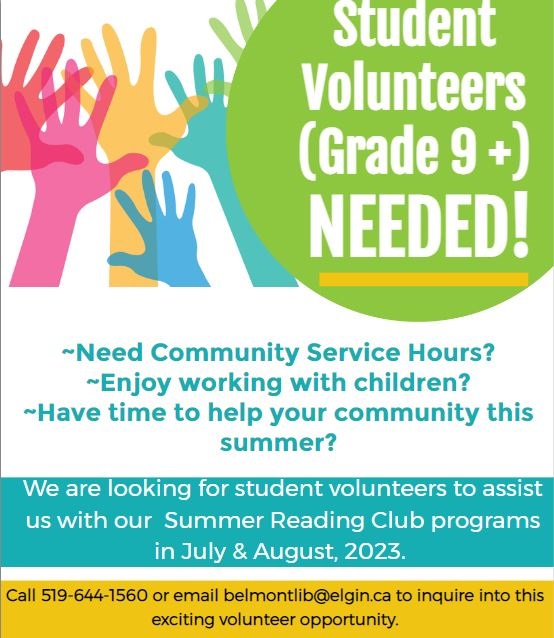 Student Volunteers (Grade 9 +) NEEDED!

~Need Community Service Hours?
~Enjoy working with children?
~Have time to help your community this summer?

We are looking for student volunteers to assist us with our Summer Reading Club programs in July & August, 2023.

Call 519-644-1560 or email belmontlib@elgin.ca to inquire into this exciting volunteer opportunity.